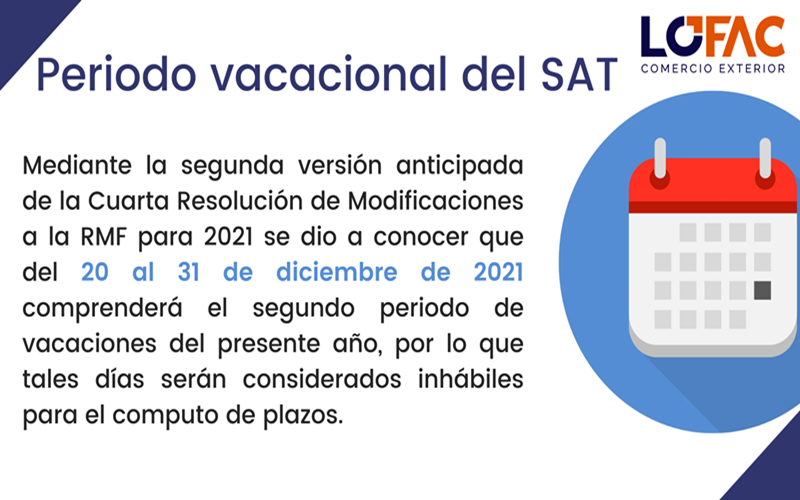 LOFAC
COMERCIO EXTERIOR

Periodo vacacional del SAT

Mediante la segunda versión anticipada de la Cuarta Resolución de Modificaciones a la RMF para 2021 se dio a conocer que del 20 al 31 de diciembre de 2021 comprenderá el segundo periodo de vacaciones del presente año, por lo que tales días serán considerados inhábiles para el computo de plazos.